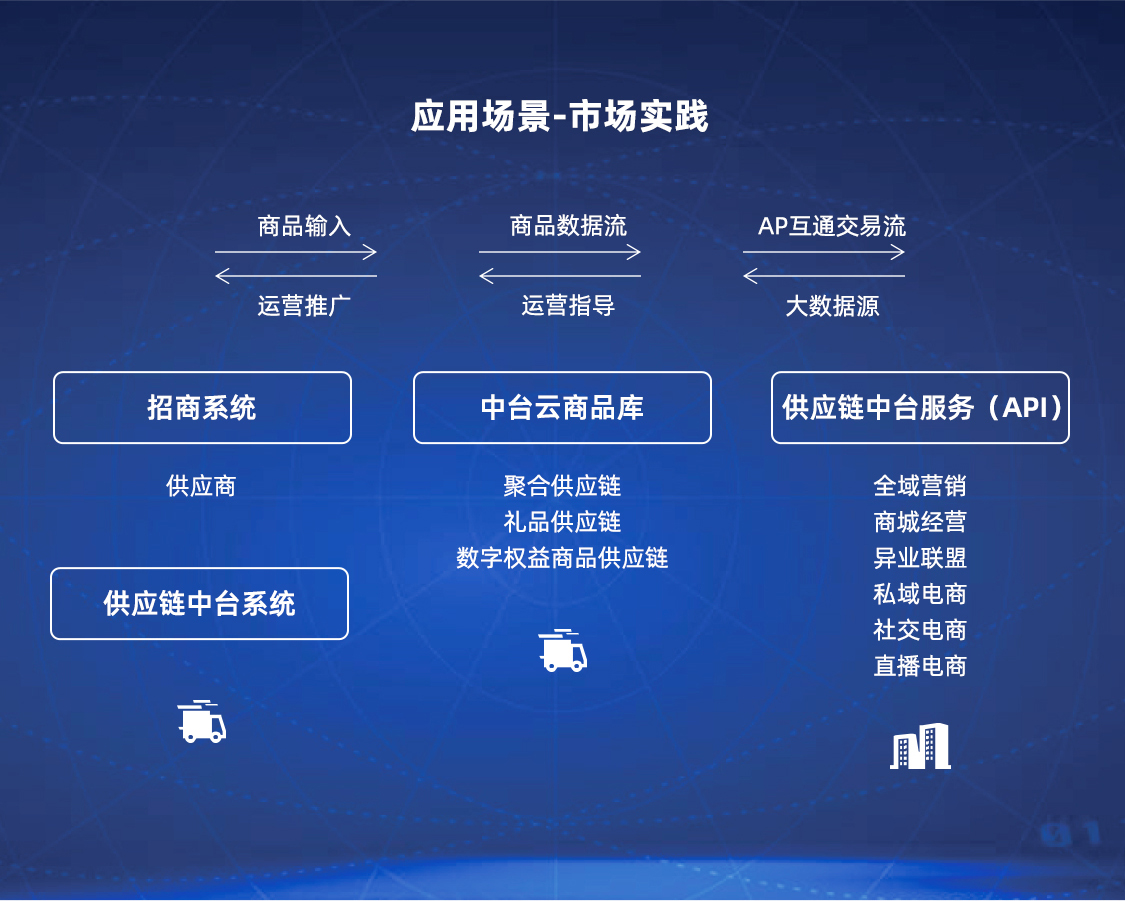 应用场景-市场实践

商品输入

运营推广

商品数据流

运营指导

AP互通交易流

大数据源

招商系统

供应商

供应链中台系统

中台云商品库

聚合供应链
礼品供应链
数字权益商品供应链

供应链中台服务（API）

全域营销
商城经营
异业联盟
私域电商
社交电商
直播电商